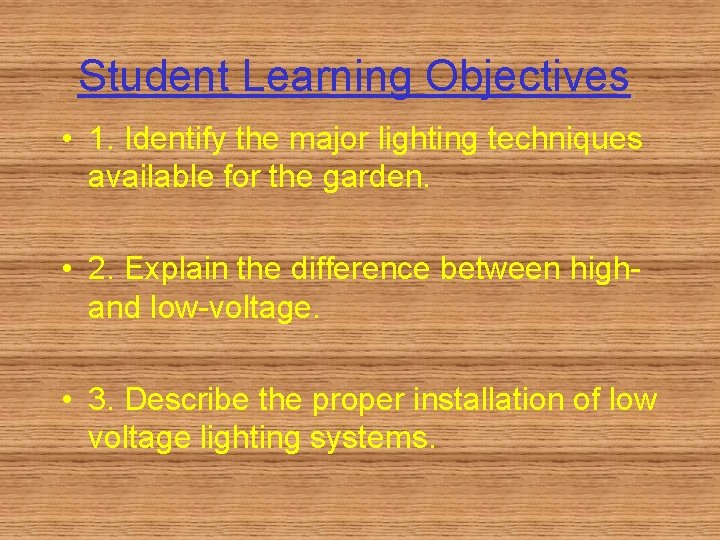 Student Learning Objectives

• 1. Identify the major lighting techniques available for the garden.

• 2. Explain the difference between high- and low-voltage.

• 3. Describe the proper installation of low voltage lighting systems.